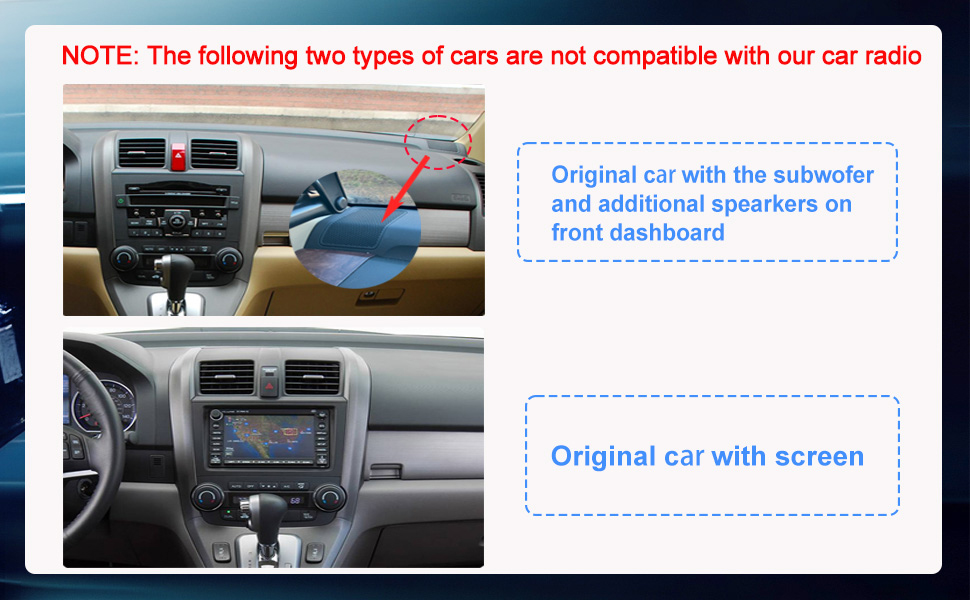 NOTE: The following two types of cars are not compatible with our car radio

Original car with the subwofer and additional spearkers on front dashboard

Original car with screen